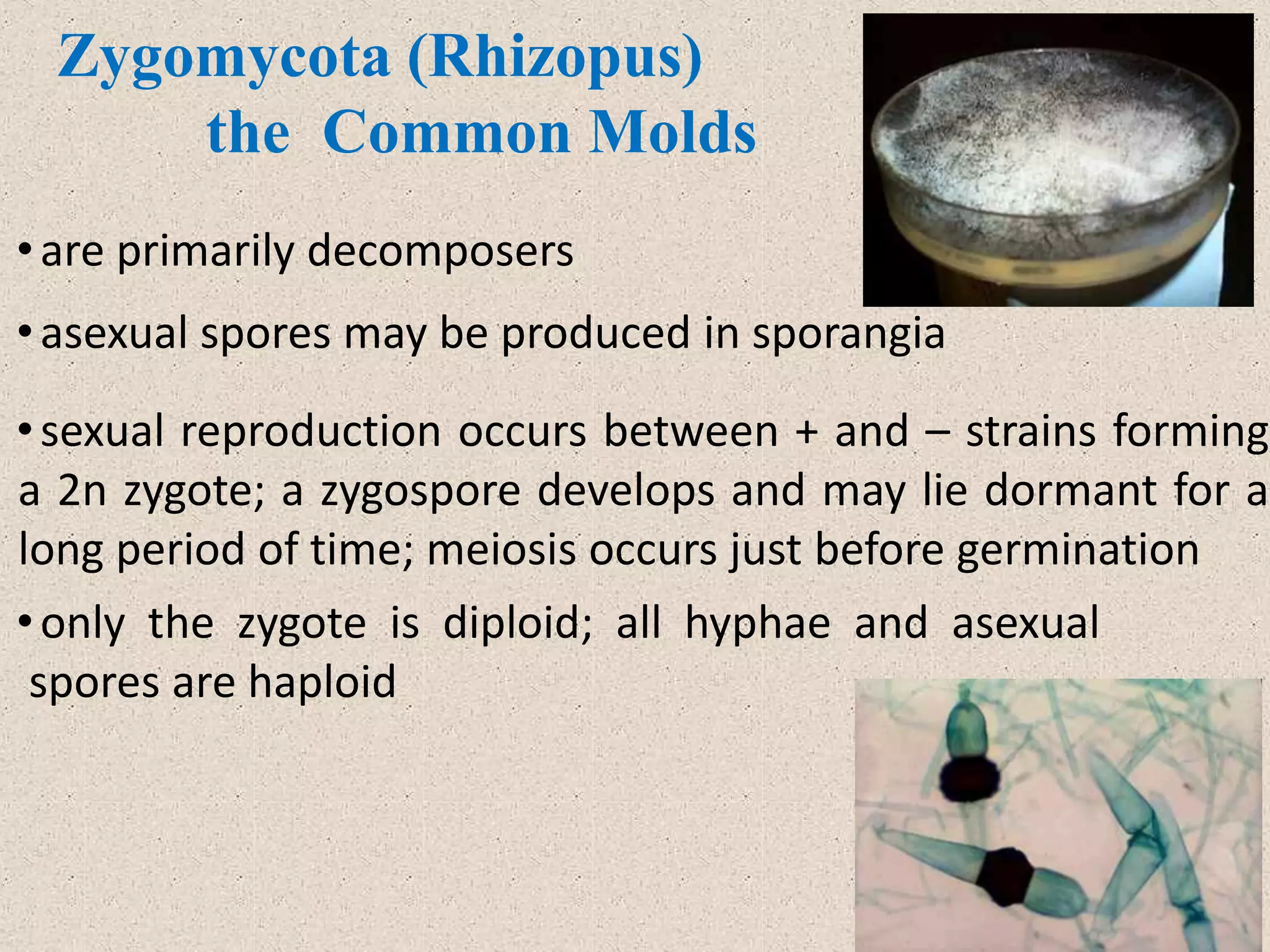 Zygomycota (Rhizopus)
the Common Molds

• are primarily decomposers

• asexual spores may be produced in sporangia

• sexual reproduction occurs between + and – strains forming a 2n zygote; a zygospore develops and may lie dormant for a long period of time; meiosis occurs just before germination

• only the zygote is diploid; all hyphae and asexual spores are haploid